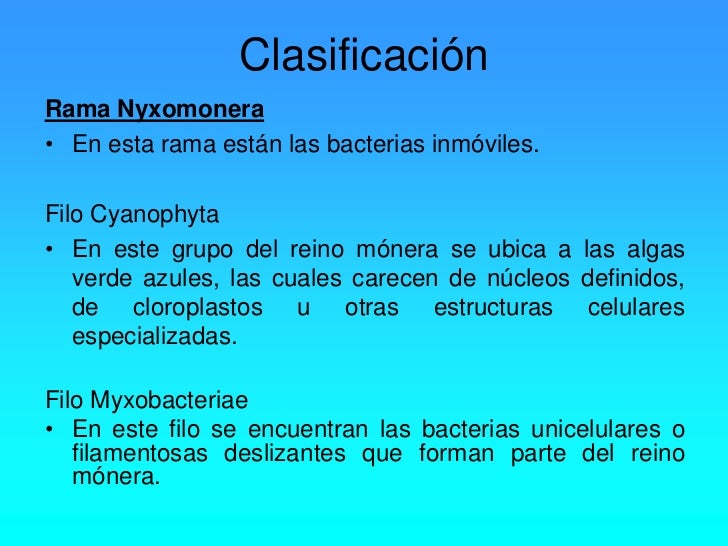 Clasificación

Rama Nyxomonera

• En esta rama están las bacterias inmóviles.

Filo Cyanophyta

• En este grupo del reino mónera se ubica a las algas verde azules, las cuales carecen de núcleos definidos, de cloroplastos u otras estructuras celulares especializadas.

Filo Myxobacteriae

• En este filo se encuentran las bacterias unicelulares o filamentosas deslizantes que forman parte del reino mónera.